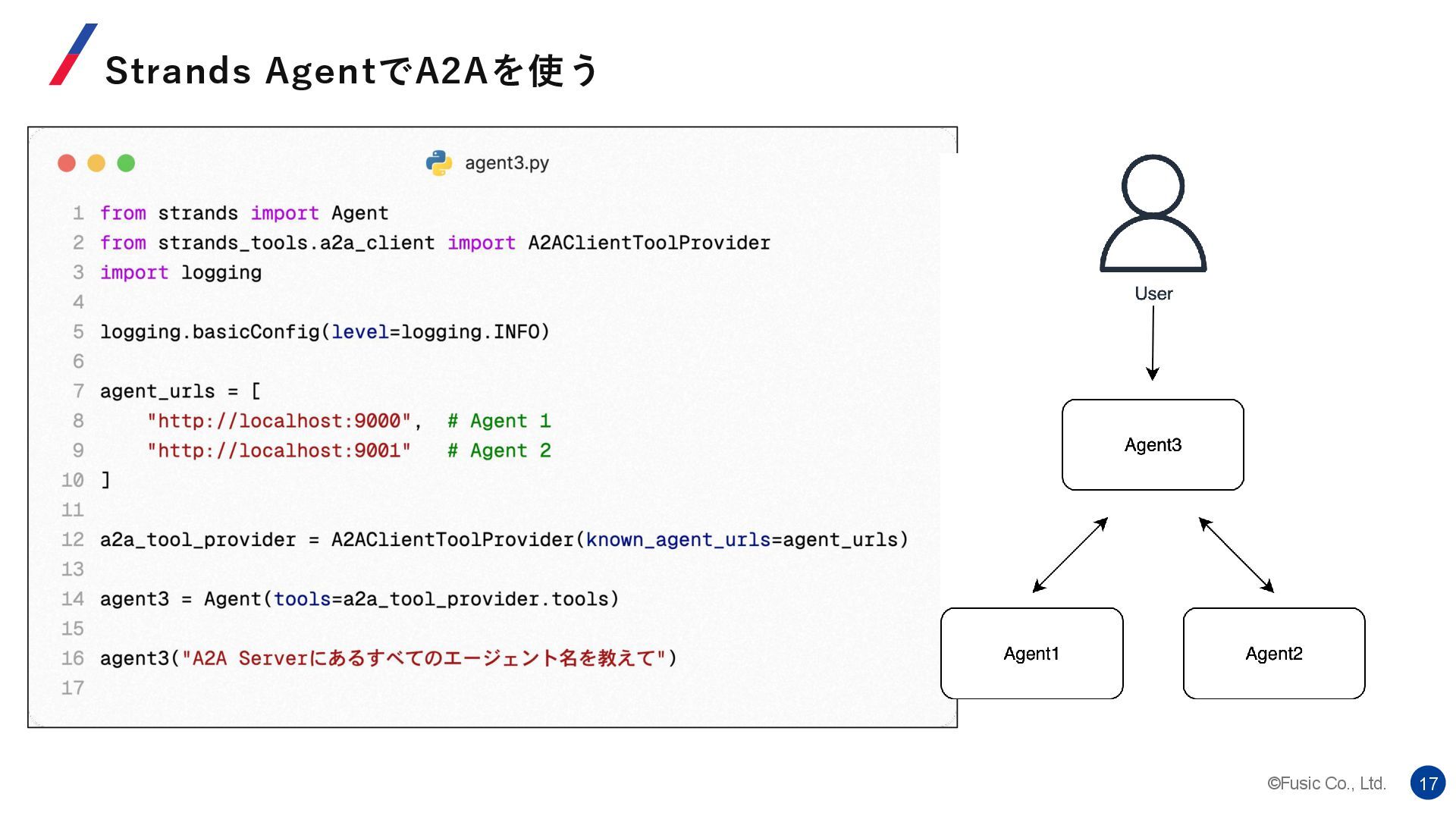 Strands AgentでA2Aを使う

agent3.py

1 from strands import Agent
2 from strands_tools.a2a_client import A2AClientToolProvider
3 import logging
4
5 logging.basicConfig(level=logging.INFO)
6
7 agent_urls = [
8     "http://localhost:9000",  # Agent 1
9     "http://localhost:9001"   # Agent 2
10 ]
11
12 a2a_tool_provider = A2AClientToolProvider(known_agent_urls=agent_urls)
13
14 agent3 = Agent(tools=a2a_tool_provider.tools)
15
16 agent3("A2A Serverにあるすべてのエージェント名を教えて")
17

User

Agent3

Agent1

Agent2

©Fusic Co., Ltd.

17